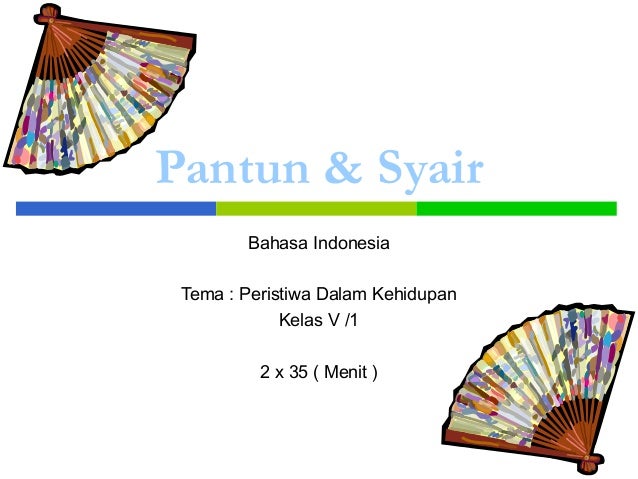 Pantun & Syair

Bahasa Indonesia

Tema : Peristiwa Dalam Kehidupan
Kelas V /1

2 x 35 ( Menit )